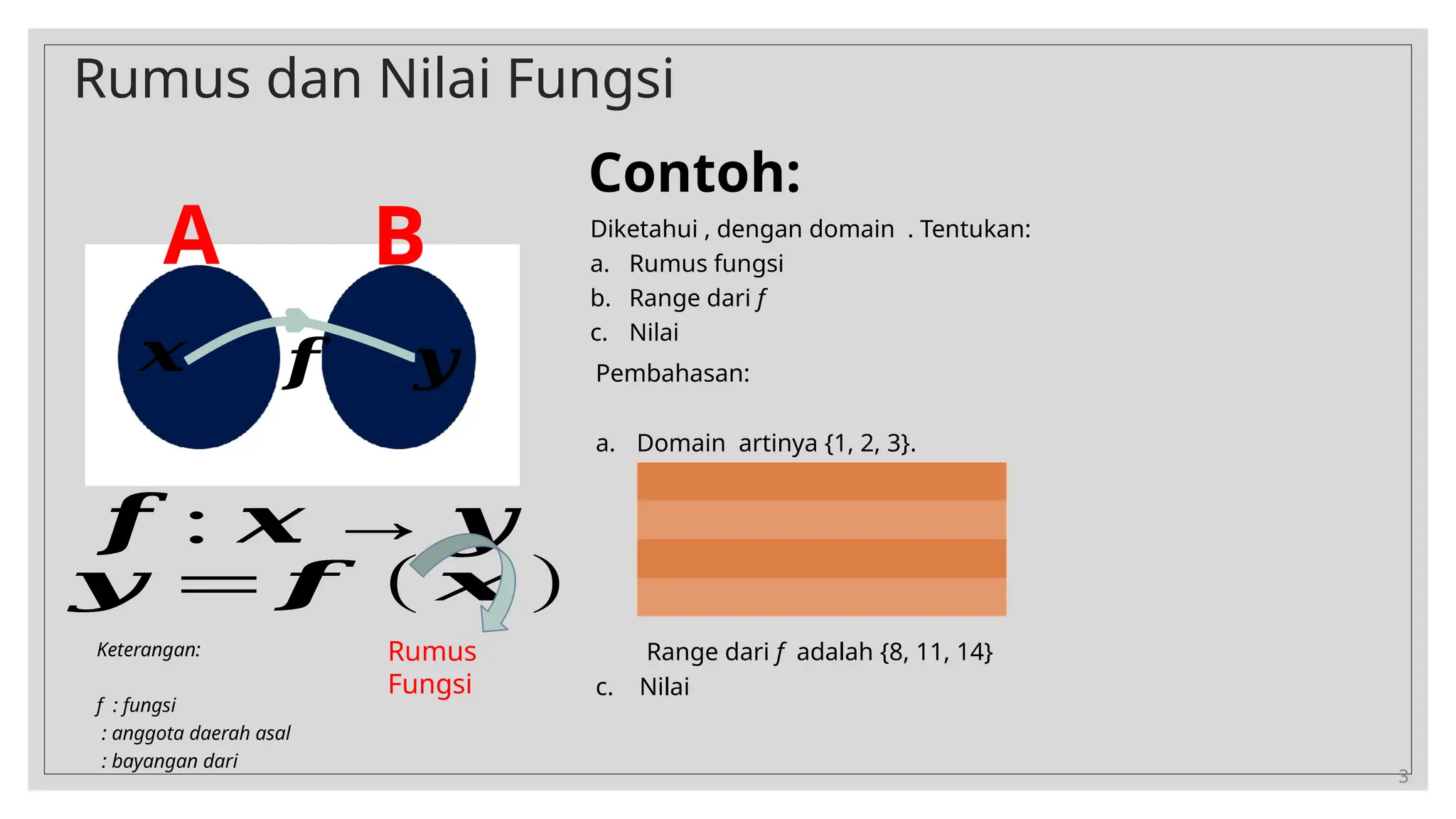 Rumus dan Nilai Fungsi

A

B

$x$

$f$

$y$

$f : x \rightarrow y$

$y = f(x)$

Keterangan:

$f$ : fungsi

: anggota daerah asal

: bayangan dari

Rumus Fungsi

Contoh:

Diketahui , dengan domain . Tentukan:

a. Rumus fungsi

b. Range dari $f$

c. Nilai

Pembahasan:

a. Domain artinya {1, 2, 3}.

Range dari $f$ adalah {8, 11, 14}

c. Nilai

3